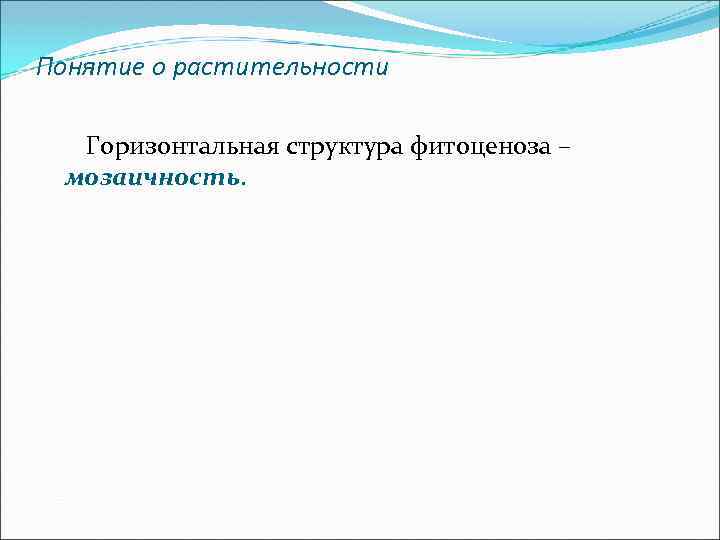 Понятие о растительности

Горизонтальная структура фитоценоза – мозаичность.